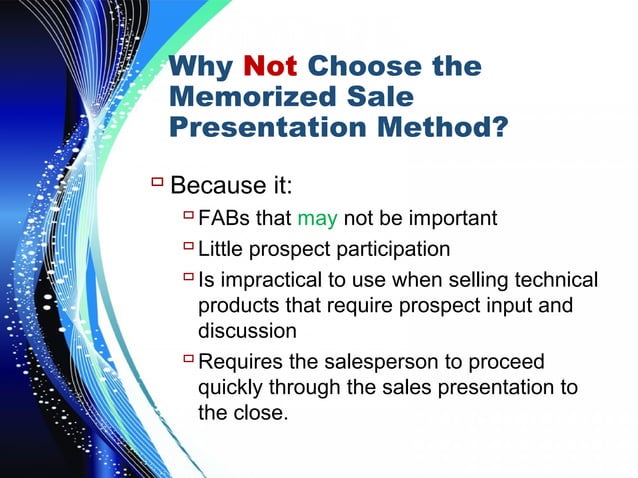 Why Not Choose the Memorized Sale Presentation Method?

Because it:
FABs that may not be important
Little prospect participation
Is impractical to use when selling technical products that require prospect input and discussion
Requires the salesperson to proceed quickly through the sales presentation to the close.